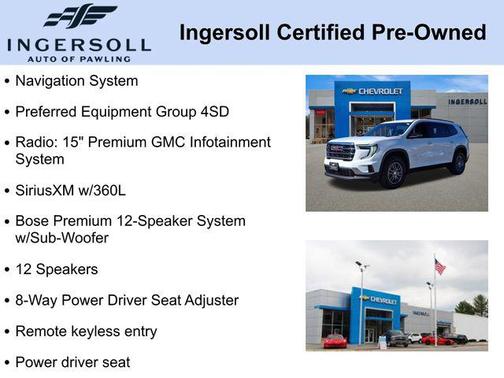 INGERSOLL
AUTO OF PAWLING

Ingersoll Certified Pre-Owned

• Navigation System

• Preferred Equipment Group 4SD

• Radio: 15" Premium GMC Infotainment System

• SiriusXM w/360L

• Bose Premium 12-Speaker System w/Sub-Woofer

• 12 Speakers

• 8-Way Power Driver Seat Adjuster

• Remote keyless entry

• Power driver seat

CHEVROLET
INGERSOLL
GMC

CHEVROLET
INGERSOLL